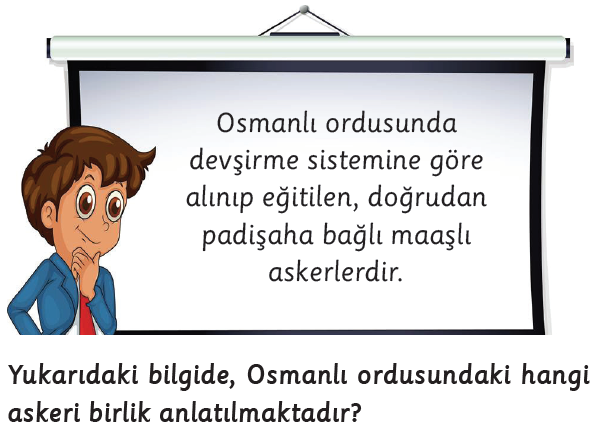 Osmanlı ordusunda devşirme sistemine göre alınıp eğitilen, doğrudan padişaha bağlı maaşlı askerlerdir.

Yukarıdaki bilgide, Osmanlı ordusundaki hangi askeri birlik anlatılmaktadır?